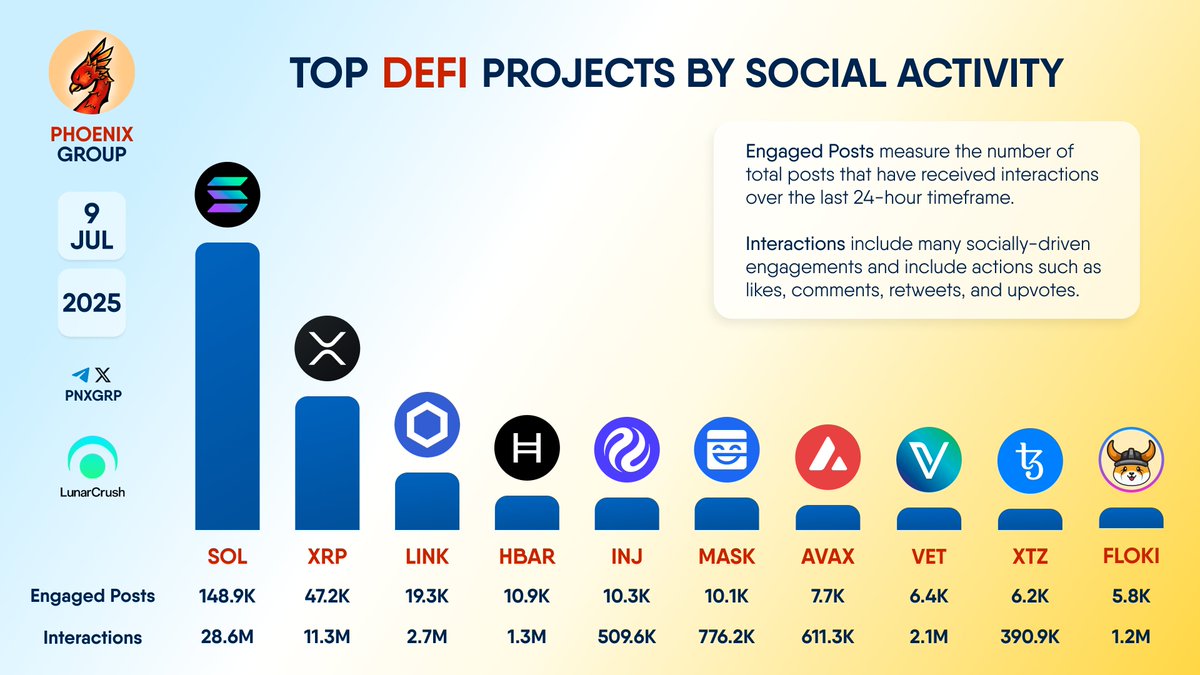 PHOENIX GROUP

9 JUL

2025

PNXGRP

LunarCrush

TOP DEFI PROJECTS BY SOCIAL ACTIVITY

Engaged Posts measure the number of total posts that have received interactions over the last 24-hour timeframe.

Interactions include many socially-driven engagements and include actions such as likes, comments, retweets, and upvotes.

| | SOL | XRP | LINK | HBAR | INJ | MASK | AVAX | VET | XTZ | FLOKI |
|---|---|---|---|---|---|---|---|---|---|---|
| Engaged Posts | 148.9K | 47.2K | 19.3K | 10.9K | 10.3K | 10.1K | 7.7K | 6.4K | 6.2K | 5.8K |
| Interactions | 28.6M | 11.3M | 2.7M | 1.3M | 509.6K | 776.2K | 611.3K | 2.1M | 390.9K | 1.2M |